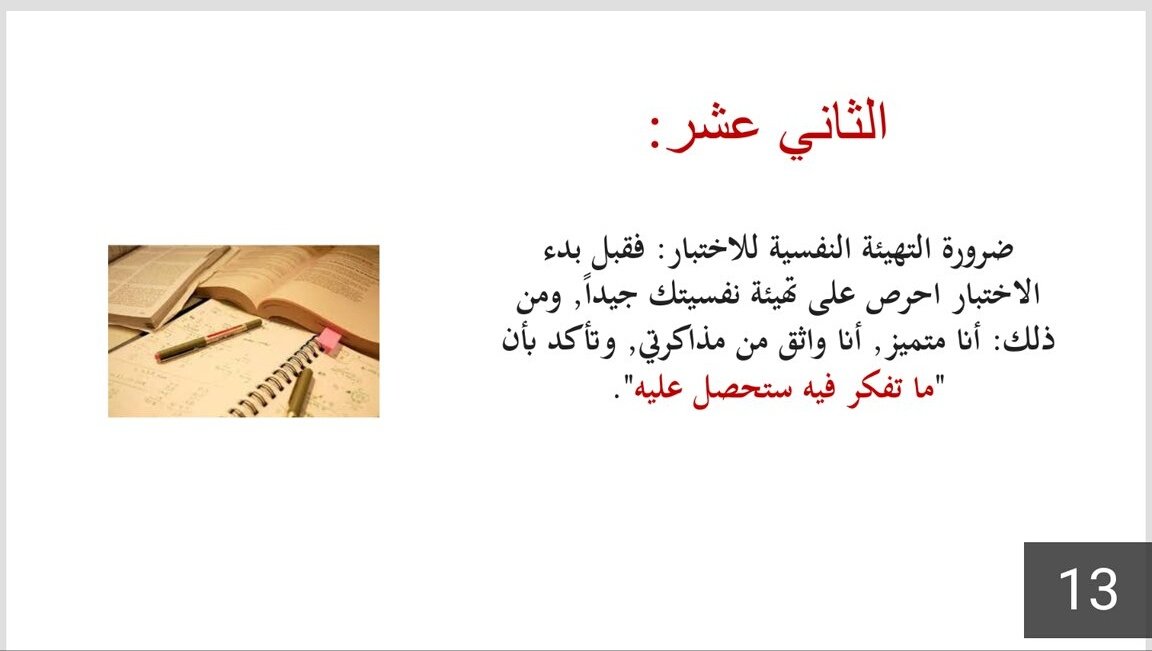 الثاني عشر:

ضرورة التهيئة النفسية للاختبار: فقبل بدء الاختبار احرص على تهيئة نفسيتك جيداً, ومن ذلك: أنا متميز, أنا واثق من مذاكرتي, وتأكد بأن "ما تفكر فيه ستحصل عليه".

13